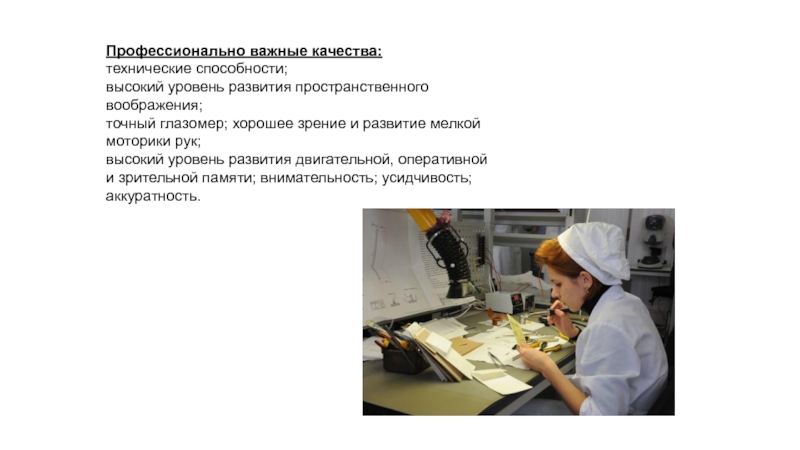 Профессионально важные качества:
технические способности;
высокий уровень развития пространственного воображения;
точный глазомер; хорошее зрение и развитие мелкой моторики рук;
высокий уровень развития двигательной, оперативной и зрительной памяти; внимательность; усидчивость; аккуратность.